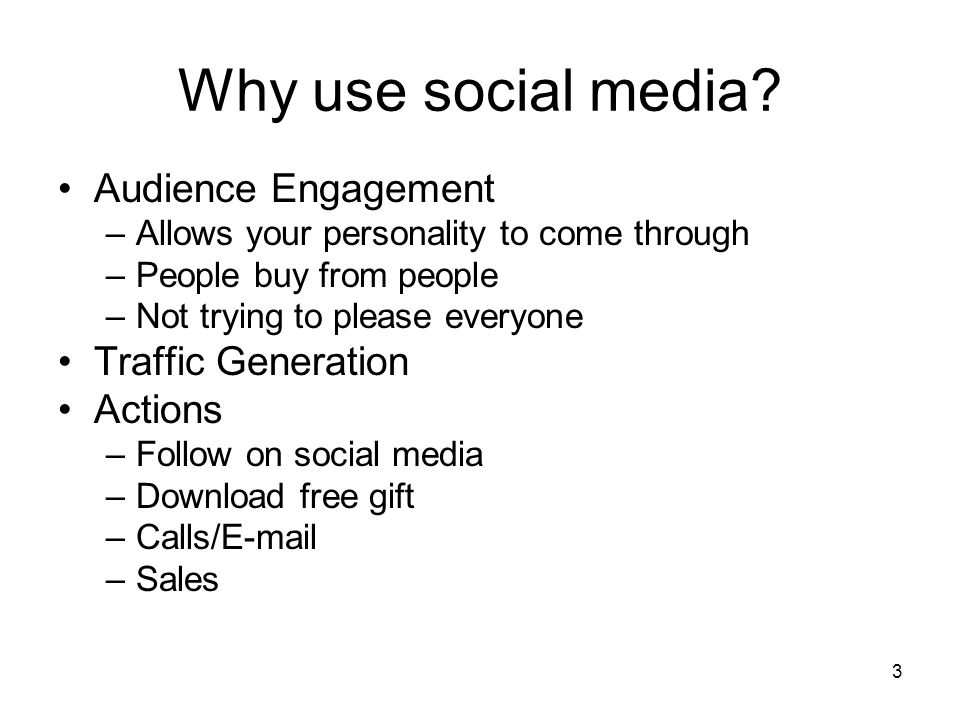 Why use social media?

• Audience Engagement
– Allows your personality to come through
– People buy from people
– Not trying to please everyone
• Traffic Generation
• Actions
– Follow on social media
– Download free gift
– Calls/E-mail
– Sales

3